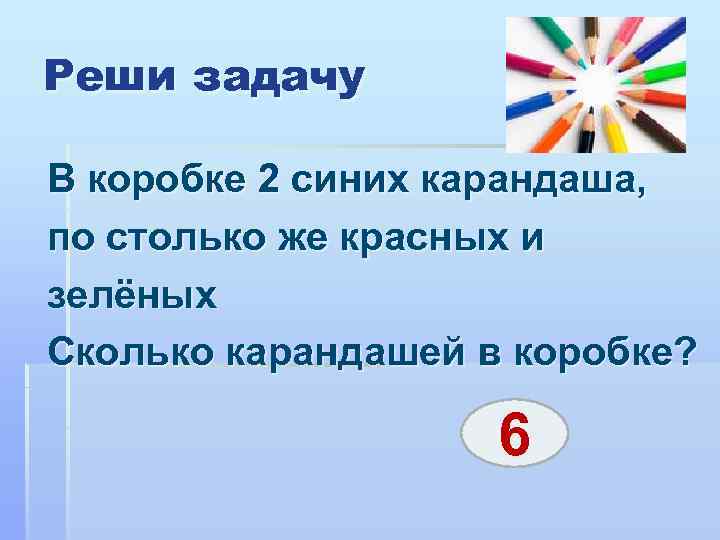 Реши задачу

В коробке 2 синих карандаша, по столько же красных и зелёных
Сколько карандашей в коробке?

6